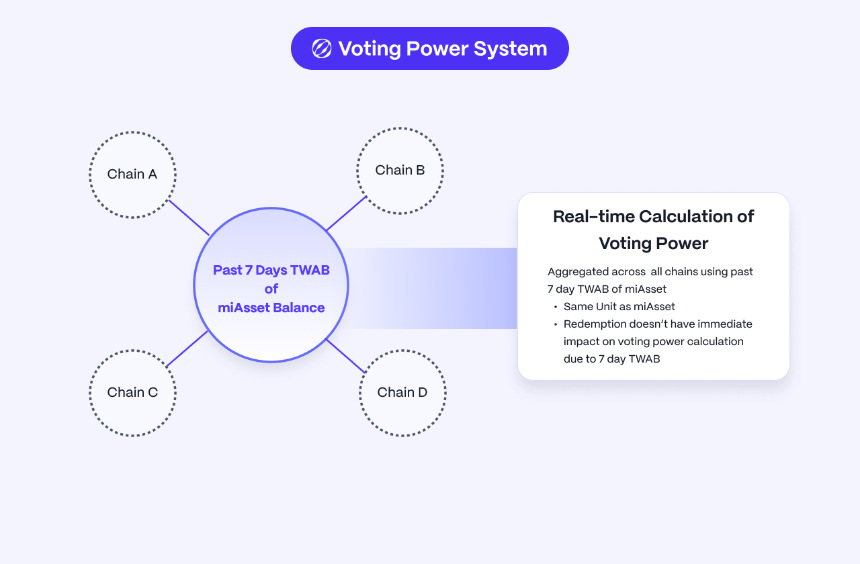 Voting Power System

Chain A

Chain B

Past 7 Days TWAB of miAsset Balance

Chain C

Chain D

Real-time Calculation of Voting Power

Aggregated across all chains using past 7 day TWAB of miAsset
• Same Unit as miAsset
• Redemption doesn't have immediate impact on voting power calculation due to 7 day TWAB